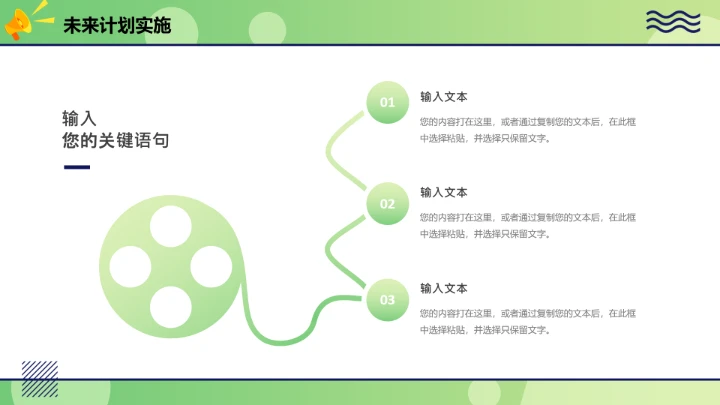 未来计划实施

输入
您的关键语句

01
输入文本
您的内容打在这里，或者通过复制您的文本后，在此框中选择粘贴，并选择只保留文字。

02
输入文本
您的内容打在这里，或者通过复制您的文本后，在此框中选择粘贴，并选择只保留文字。

03
输入文本
您的内容打在这里，或者通过复制您的文本后，在此框中选择粘贴，并选择只保留文字。